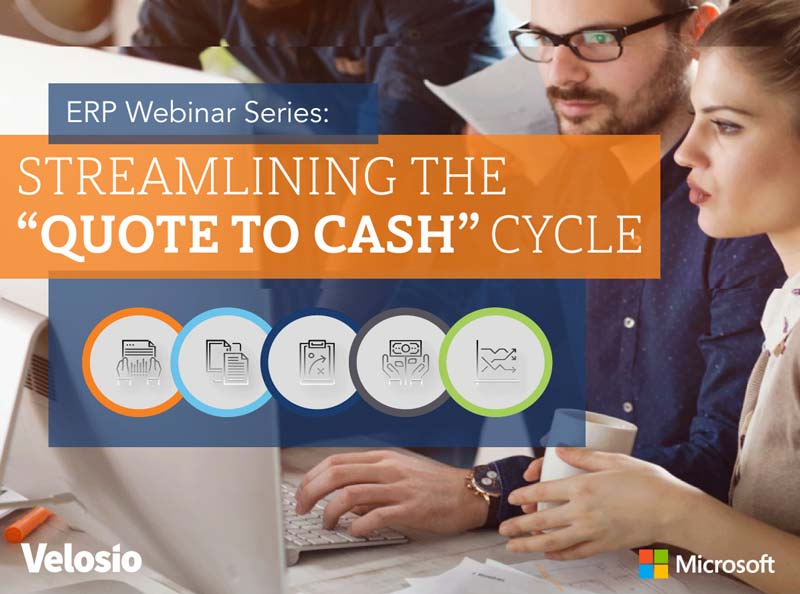 ERP Webinar Series:

STREAMLINING THE "QUOTE TO CASH" CYCLE

Velosio

Microsoft